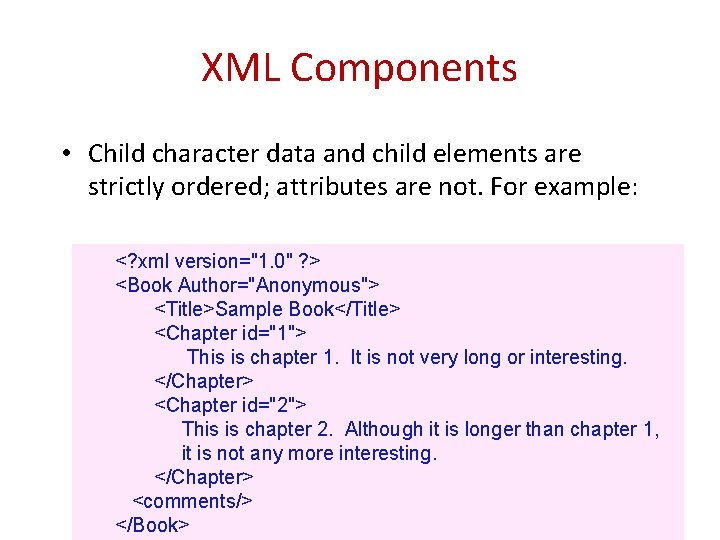 XML Components

• Child character data and child elements are strictly ordered; attributes are not. For example:

<?xml version="1.0" ?>
<Book Author="Anonymous">
<Title>Sample Book</Title>
<Chapter id="1">
This is chapter 1. It is not very long or interesting.
</Chapter>
<Chapter id="2">
This is chapter 2. Although it is longer than chapter 1, it is not any more interesting.
</Chapter>
<comments/>
</Book>